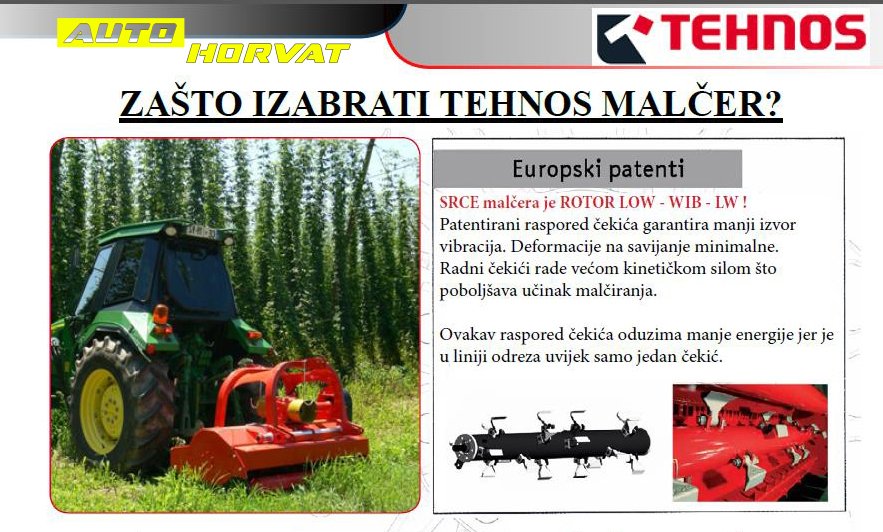 AUTO HORVAT

TEHNOS

ZAŠTO IZABRATI TEHNOS MALČER?

Europski patenti

SRCE malčera je ROTOR LOW - WIB - LW !
Patentirani raspored čekića garantira manji izvor vibracija. Deformacije na savijanje minimalne. Radni čekići rade većom kinetičkom silom što poboljšava učinak malčiranja.

Ovakav raspored čekića oduzima manje energije jer je u liniji odreza uvijek samo jedan čekić.